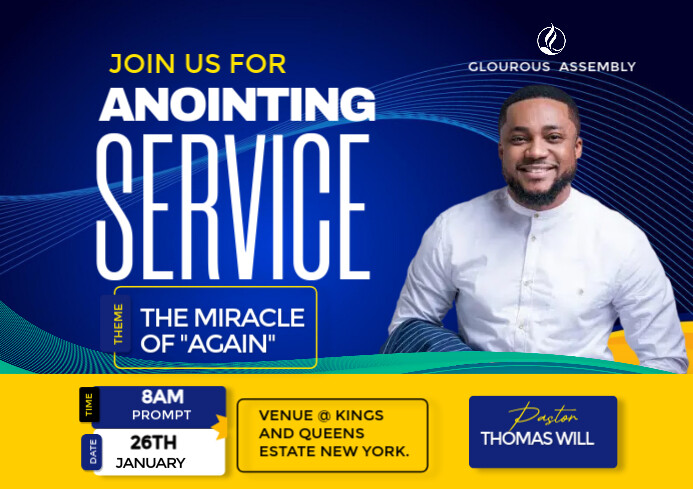 GLOUROUS ASSEMBLY

JOIN US FOR
ANOINTING
SERVICE

THEME
THE MIRACLE OF "AGAIN"

TIME
8AM
PROMPT

DATE
26TH
JANUARY

VENUE @ KINGS AND QUEENS ESTATE NEW YORK.

Pastor
THOMAS WILL